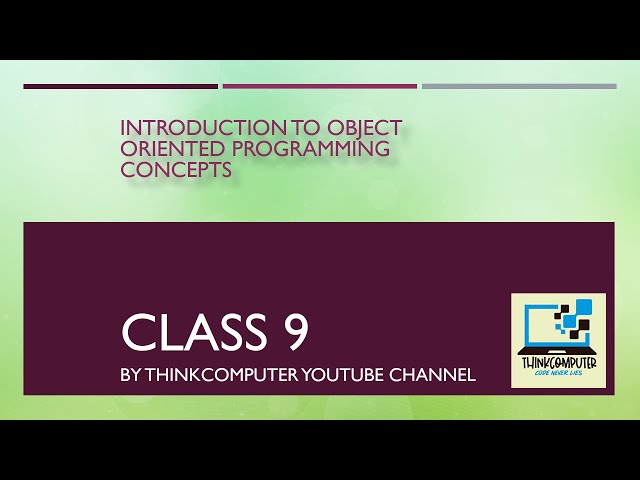 INTRODUCTION TO OBJECT ORIENTED PROGRAMMING CONCEPTS

CLASS 9

BY THINKCOMPUTER YOUTUBE CHANNEL

THINKCOMPUTER
CODE NEVER LIES